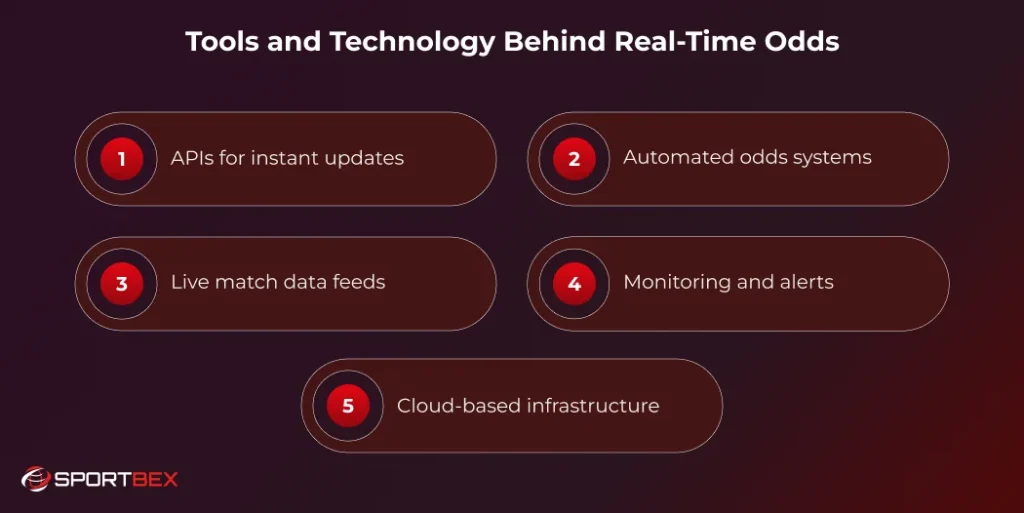 Tools and Technology Behind Real-Time Odds

1 APIs for instant updates

2 Automated odds systems

3 Live match data feeds

4 Monitoring and alerts

5 Cloud-based infrastructure

SPORTBEX